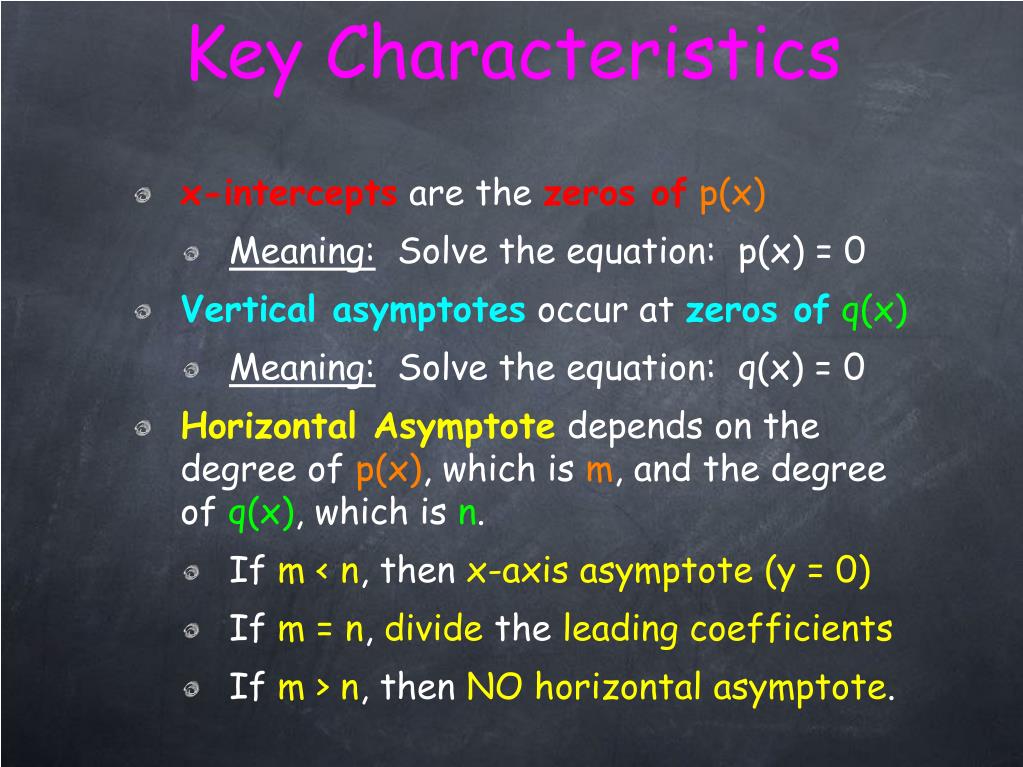 Key Characteristics

x-intercepts are the zeros of p(x)

Meaning: Solve the equation: p(x) = 0

Vertical asymptotes occur at zeros of q(x)

Meaning: Solve the equation: q(x) = 0

Horizontal Asymptote depends on the degree of p(x), which is m, and the degree of q(x), which is n.

If m < n, then x-axis asymptote (y = 0)

If m = n, divide the leading coefficients

If m > n, then NO horizontal asymptote.